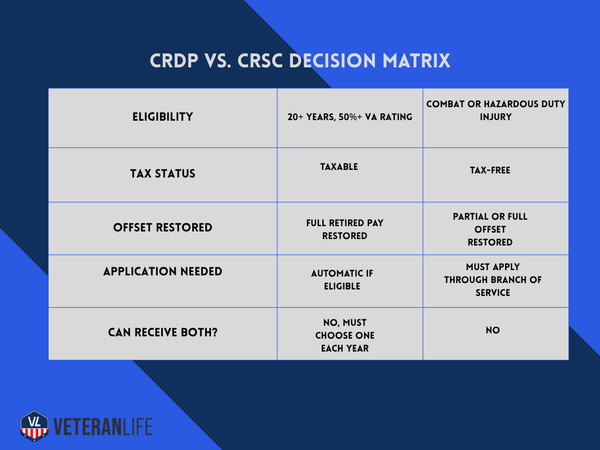 CRDP VS. CRSC DECISION MATRIX

| ELIGIBILITY | 20+ YEARS, 50%+ VA RATING | COMBAT OR HAZARDOUS DUTY INJURY |
|---|---|---|
| TAX STATUS | TAXABLE | TAX-FREE |
| OFFSET RESTORED | FULL RETIRED PAY RESTORED | PARTIAL OR FULL OFFSET RESTORED |
| APPLICATION NEEDED | AUTOMATIC IF ELIGIBLE | MUST APPLY THROUGH BRANCH OF SERVICE |
| CAN RECEIVE BOTH? | NO, MUST CHOOSE ONE EACH YEAR | NO |

VL VETERANLIFE